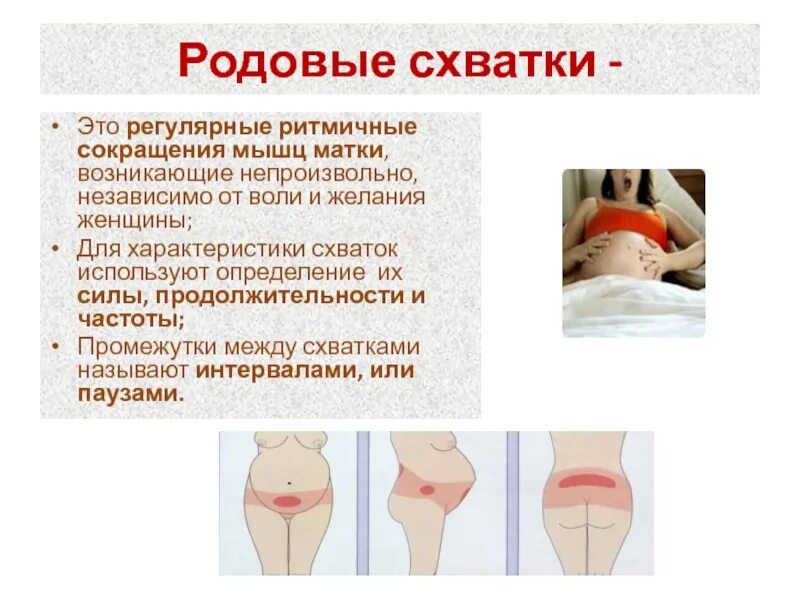 Родовые схватки -

• Это регулярные ритмичные сокращения мышц матки, возникающие непроизвольно, независимо от воли и желания женщины;
• Для характеристики схваток используют определение их силы, продолжительности и частоты;
• Промежутки между схватками называют интервалами, или паузами.